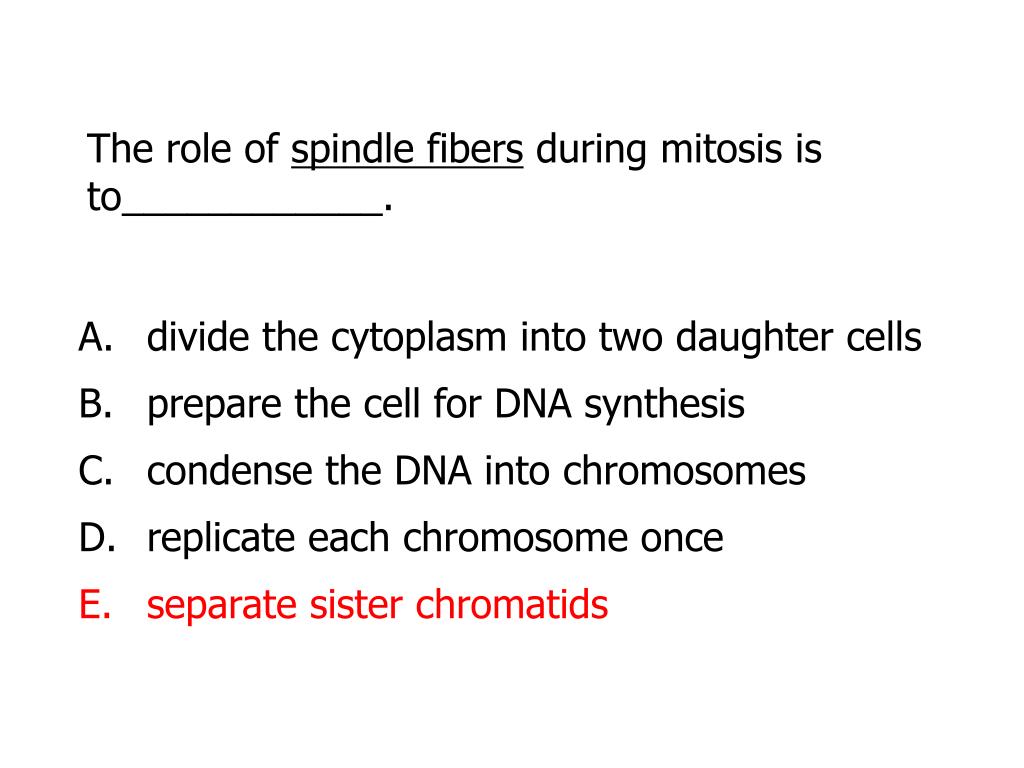 The role of spindle fibers during mitosis is to____________.

A. divide the cytoplasm into two daughter cells
B. prepare the cell for DNA synthesis
C. condense the DNA into chromosomes
D. replicate each chromosome once
E. separate sister chromatids